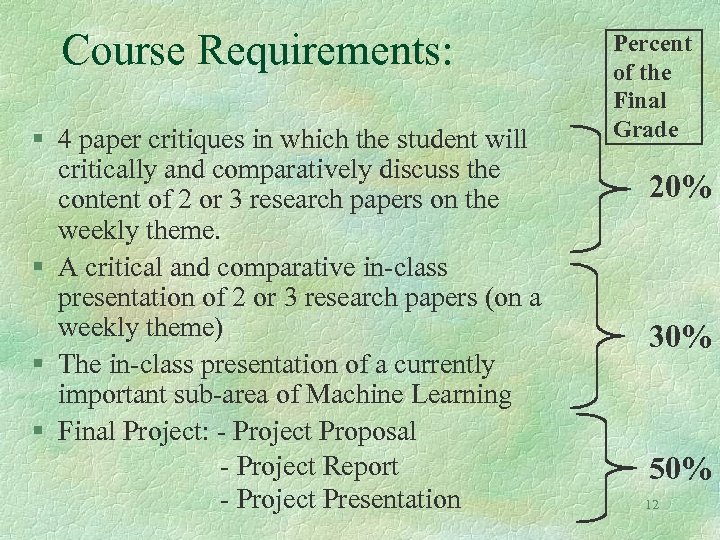 Course Requirements:

Percent of the Final Grade

§ 4 paper critiques in which the student will critically and comparatively discuss the content of 2 or 3 research papers on the weekly theme.

20%

§ A critical and comparative in-class presentation of 2 or 3 research papers (on a weekly theme)

§ The in-class presentation of a currently important sub-area of Machine Learning

30%

§ Final Project: - Project Proposal
- Project Report
- Project Presentation

50%

12